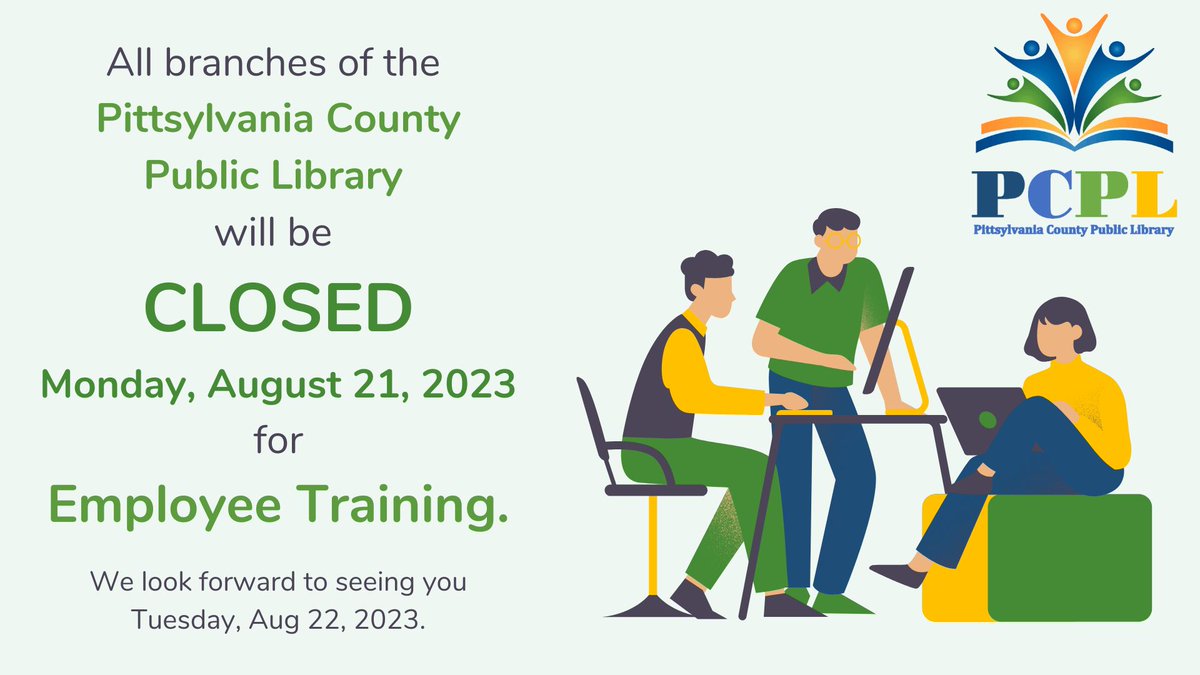 All branches of the
Pittsylvania County
Public Library
will be
CLOSED
Monday, August 21, 2023
for
Employee Training.

We look forward to seeing you
Tuesday, Aug 22, 2023.

PCPL
Pittsylvania County Public Library